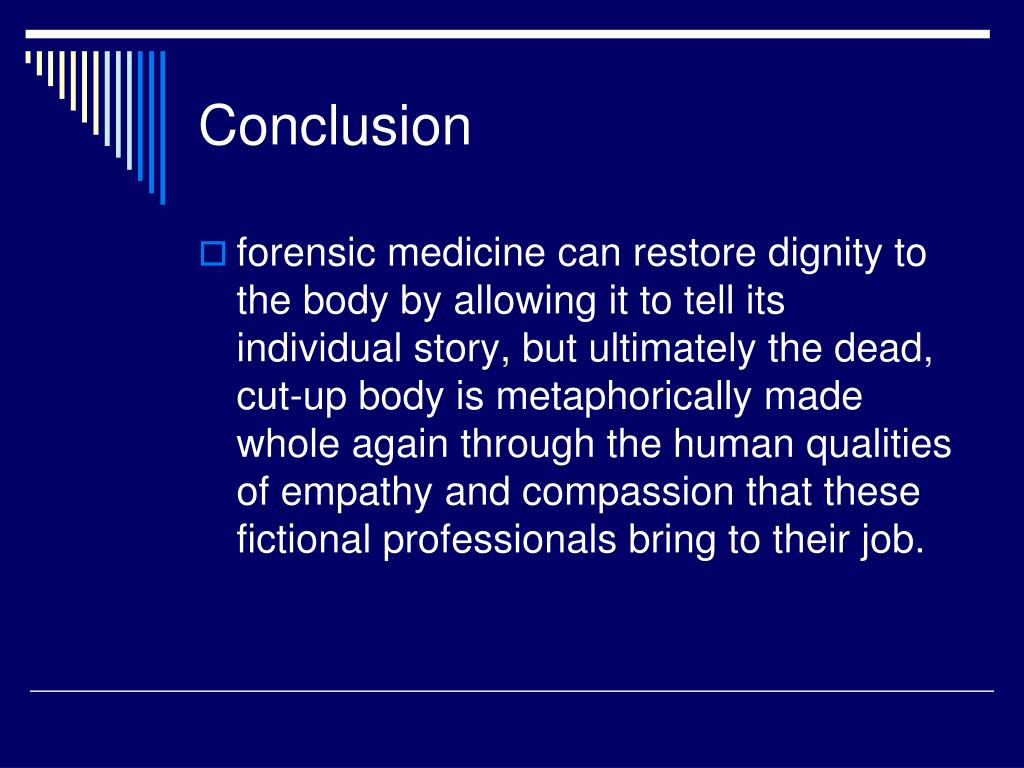 Conclusion

forensic medicine can restore dignity to the body by allowing it to tell its individual story, but ultimately the dead, cut-up body is metaphorically made whole again through the human qualities of empathy and compassion that these fictional professionals bring to their job.